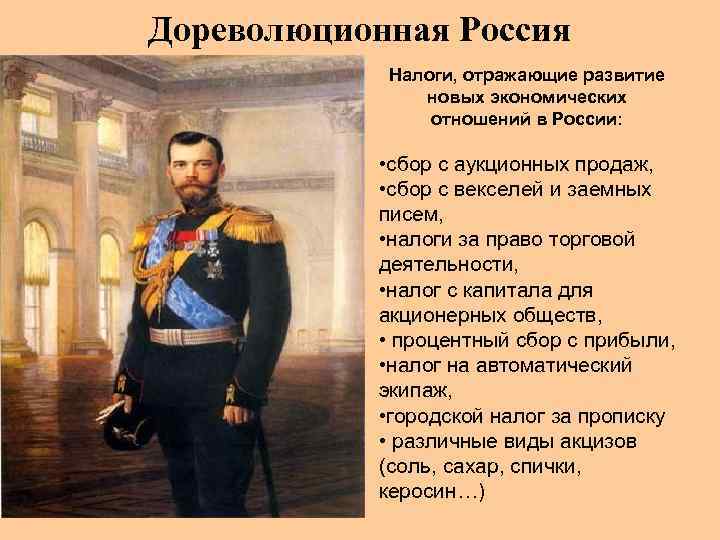 Дореволюционная Россия

Налоги, отражающие развитие новых экономических отношений в России:

•сбор с аукционных продаж,
•сбор с векселей и заемных писем,
•налоги за право торговой деятельности,
•налог с капитала для акционерных обществ,
• процентный сбор с прибыли,
•налог на автоматический экипаж,
•городской налог за прописку
• различные виды акцизов (соль, сахар, спички, керосин…)